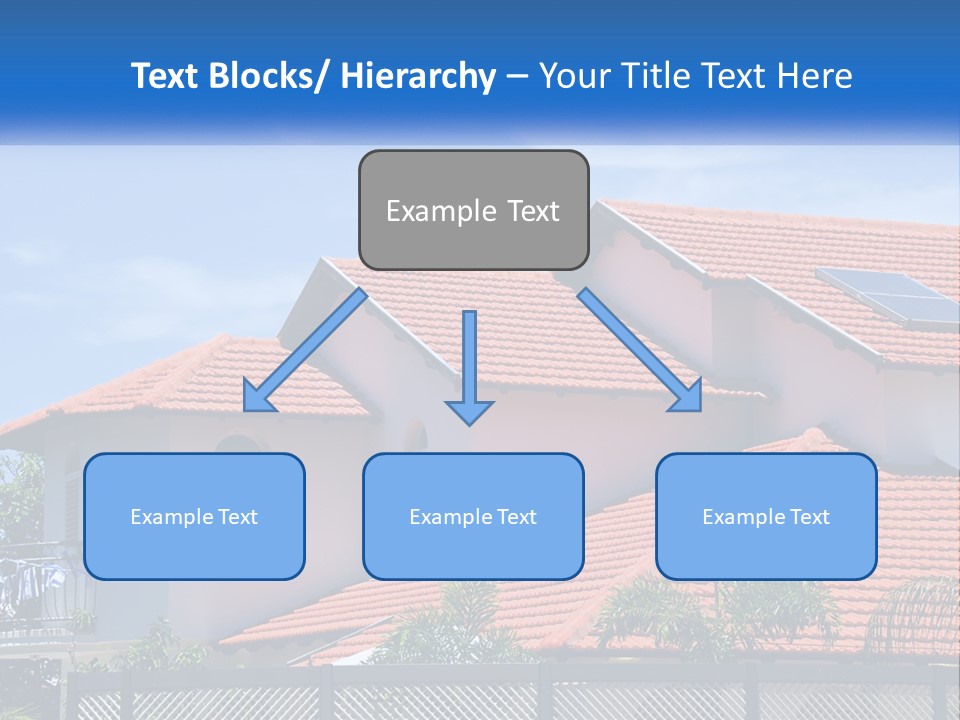 Text Blocks/ Hierarchy – Your Title Text Here

Example Text

Example Text

Example Text

Example Text